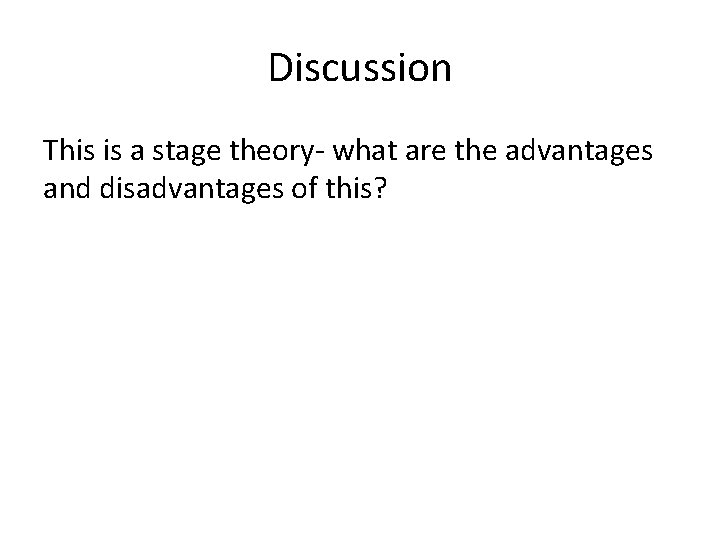 Discussion

This is a stage theory- what are the advantages and disadvantages of this?